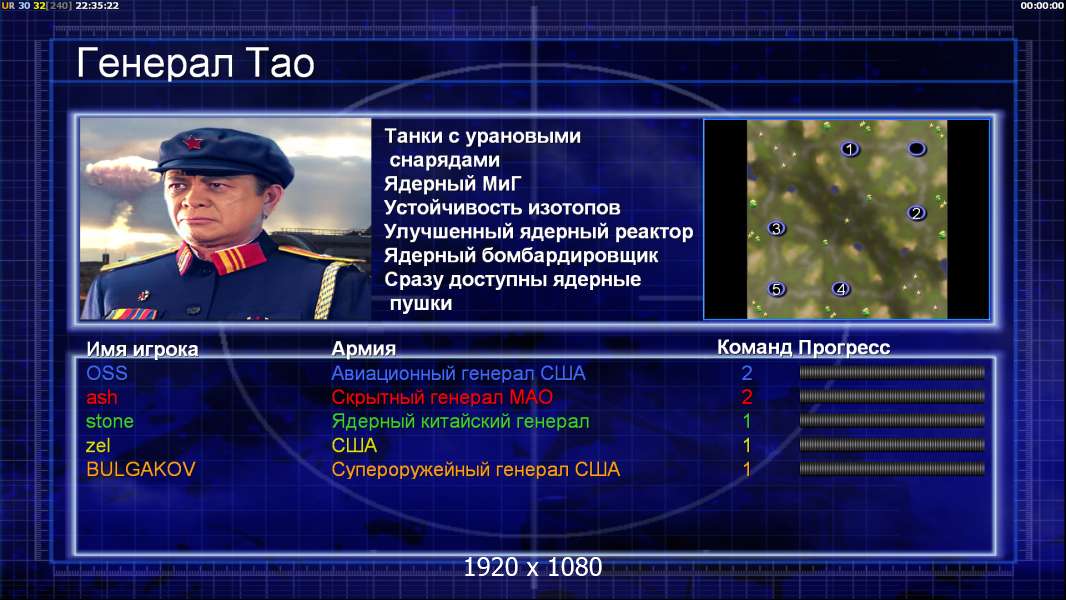 UR 30 32[240] 22:35:22

00:00:00

Генерал Тао

Танки с урановыми снарядами
Ядерный МиГ
Устойчивость изотопов
Улучшенный ядерный реактор
Ядерный бомбардировщик
Сразу доступны ядерные пушки

1 2 3 4 5

| Имя игрока | Армия | Команд | Прогресс |
|---|---|---|---|
| OSS | Авиационный генерал США | 2 | |
| ash | Скрытный генерал МАО | 2 | |
| stone | Ядерный китайский генерал | 1 | |
| zel | США | 1 | |
| BULGAKOV | Супероружейный генерал США | 1 | |

1920 x 1080